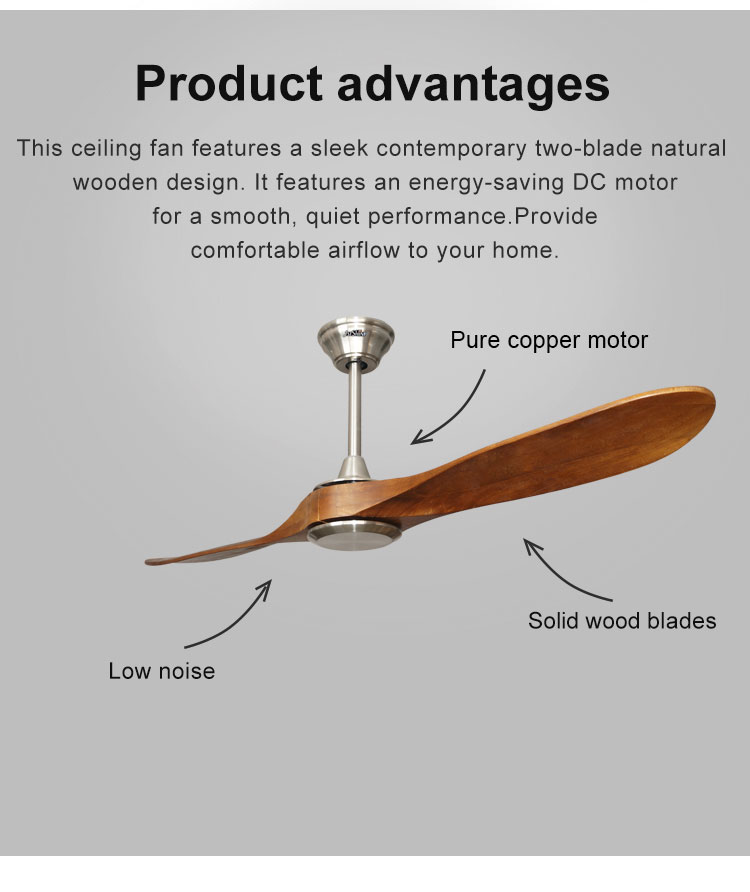 Product advantages

This ceiling fan features a sleek contemporary two-blade natural wooden design. It features an energy-saving DC motor for a smooth, quiet performance.Provide comfortable airflow to your home.

Pure copper motor

Solid wood blades

Low noise